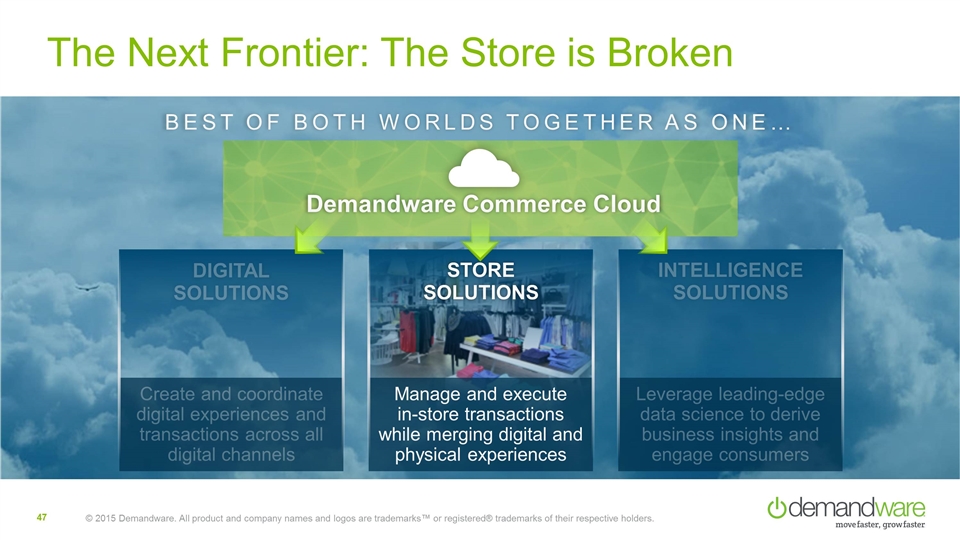 The Next Frontier: The Store is Broken

BEST OF BOTH WORLDS TOGETHER AS ONE…

Demandware Commerce Cloud

DIGITAL SOLUTIONS

Create and coordinate digital experiences and transactions across all digital channels

STORE SOLUTIONS

Manage and execute in-store transactions while merging digital and physical experiences

INTELLIGENCE SOLUTIONS

Leverage leading-edge data science to derive business insights and engage consumers

47

© 2015 Demandware. All product and company names and logos are trademarks™ or registered® trademarks of their respective holders.

demandware
move faster, grow faster